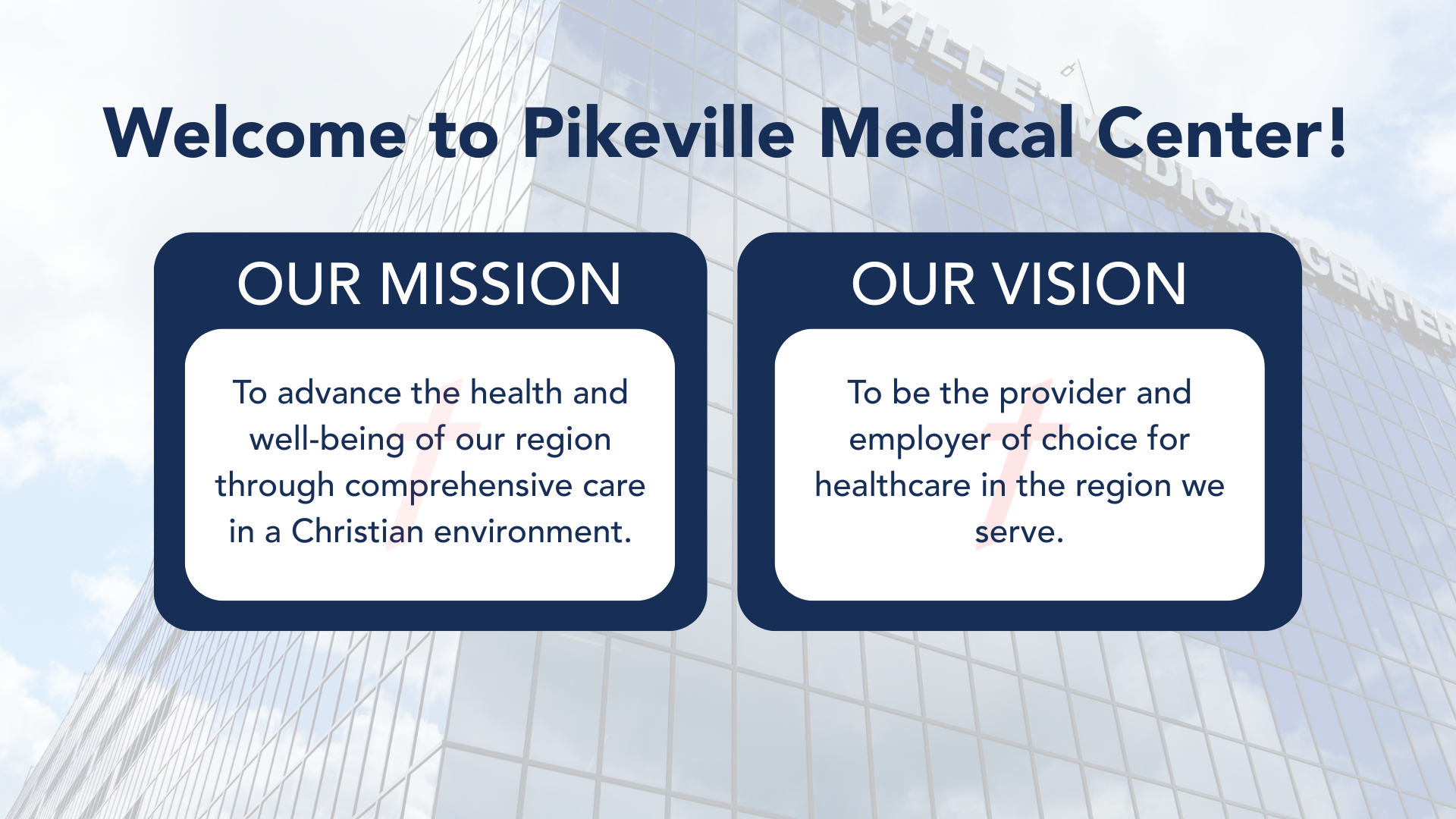 Welcome to Pikeville Medical Center!

OUR MISSION

To advance the health and well-being of our region through comprehensive care in a Christian environment.

OUR VISION

To be the provider and employer of choice for healthcare in the region we serve.